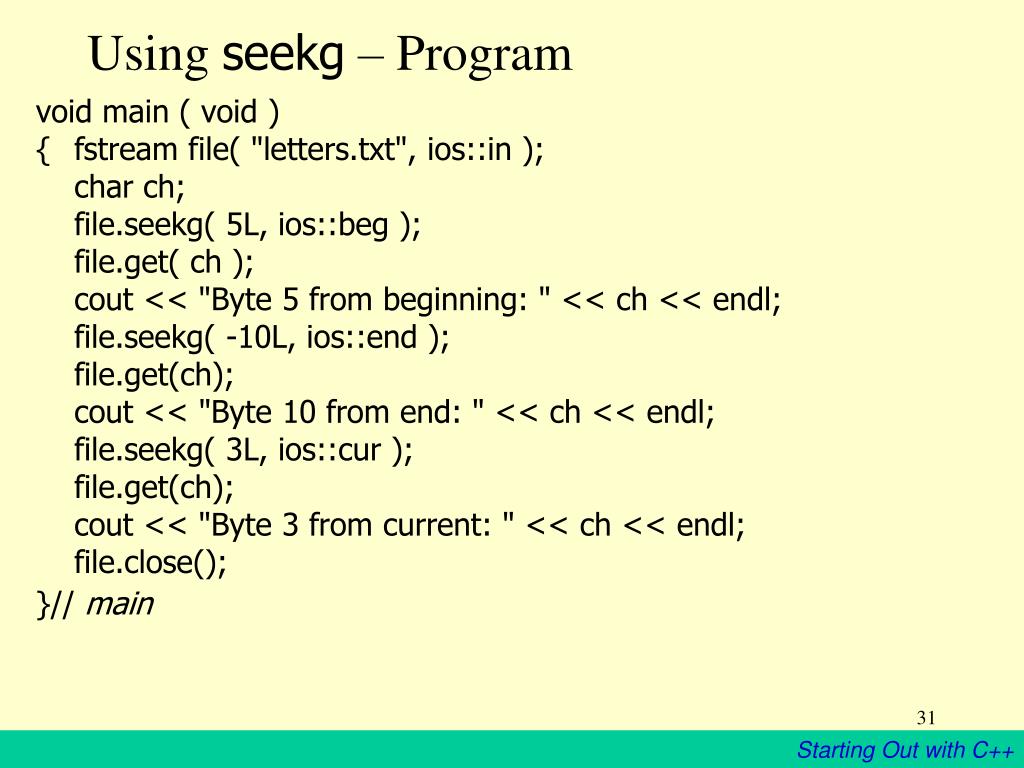 Using seekg – Program

void main ( void )
{ fstream file( "letters.txt", ios::in );
char ch;
file.seekg( 5L, ios::beg );
file.get( ch );
cout << "Byte 5 from beginning: " << ch << endl;
file.seekg( -10L, ios::end );
file.get(ch);
cout << "Byte 10 from end: " << ch << endl;
file.seekg( 3L, ios::cur );
file.get(ch);
cout << "Byte 3 from current: " << ch << endl;
file.close();
}// main

31

Starting Out with C++